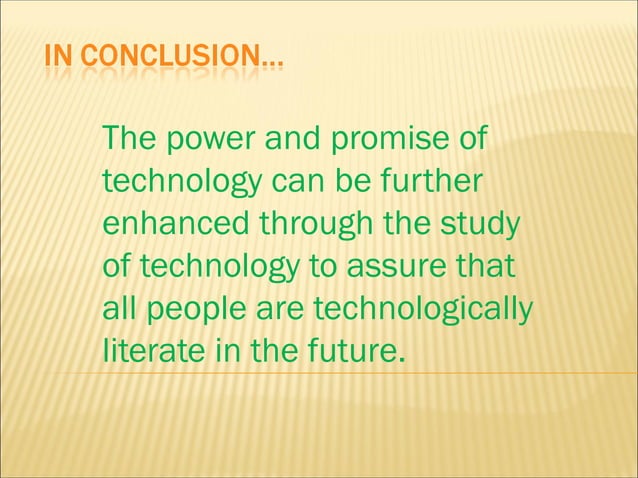 IN CONCLUSION…

The power and promise of technology can be further enhanced through the study of technology to assure that all people are technologically literate in the future.